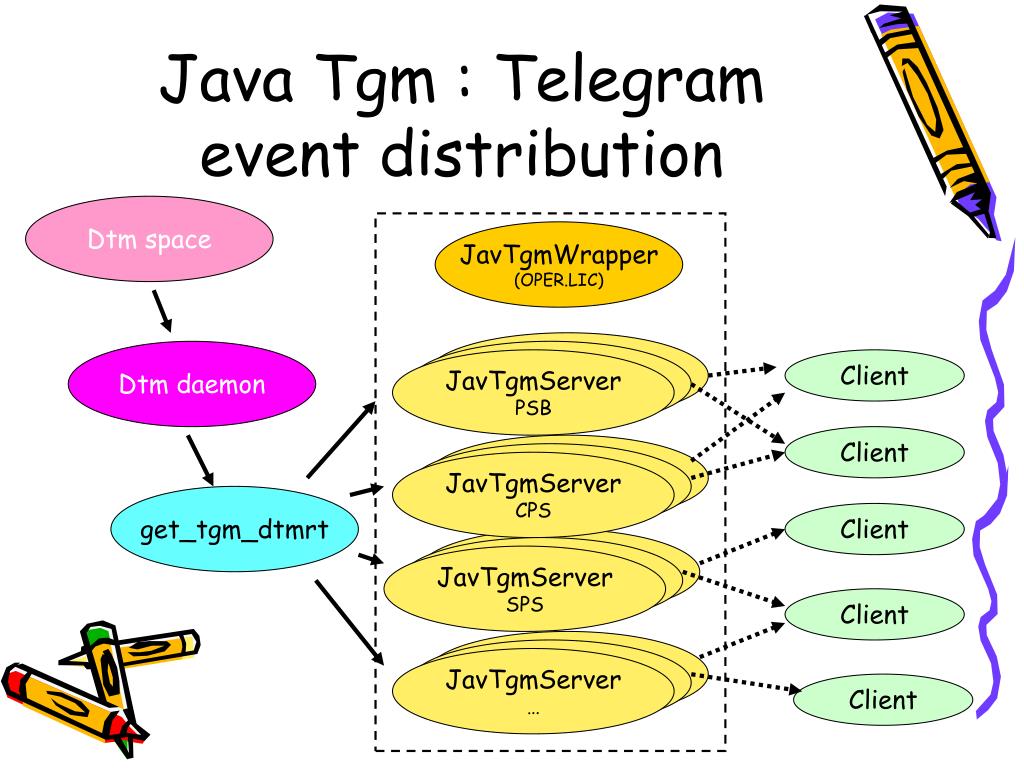 Java Tgm : Telegram event distribution

Dtm space

Dtm daemon

get_tgm_dtmrt

JavTgmWrapper
(OPER.LIC)

JavTgmServer
PSB

JavTgmServer
CPS

JavTgmServer
SPS

JavTgmServer
…

Client

Client

Client

Client

Client